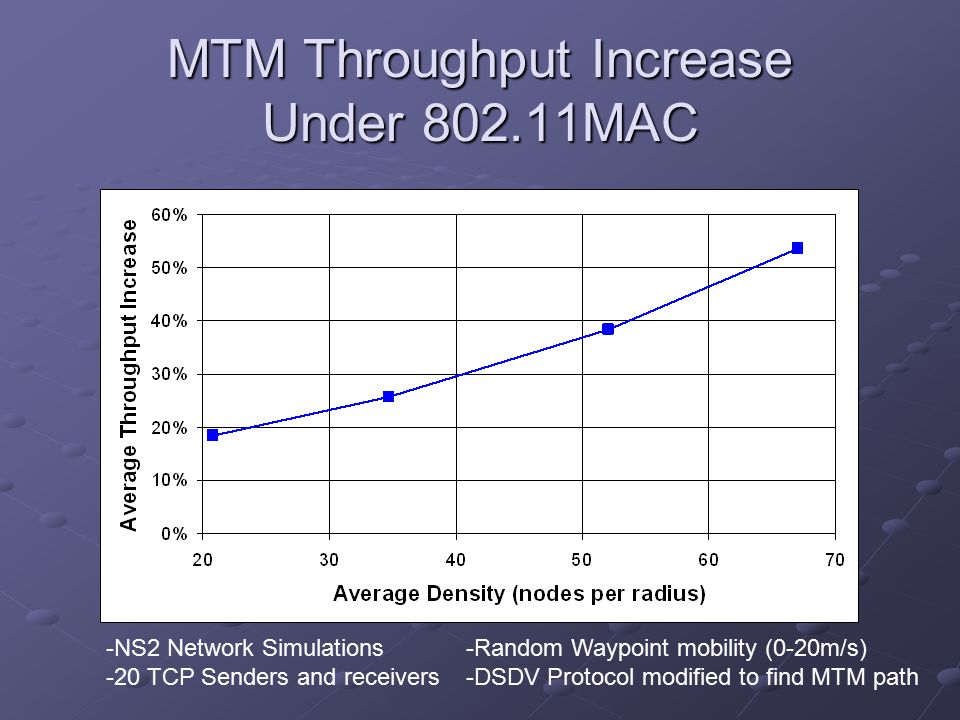 MTM Throughput Increase Under 802.11MAC

Average Throughput Increase

60%
50%
40%
30%
20%
10%
0%

20 30 40 50 60 70

Average Density (nodes per radius)

-NS2 Network Simulations
-20 TCP Senders and receivers

-Random Waypoint mobility (0-20m/s)
-DSDV Protocol modified to find MTM path